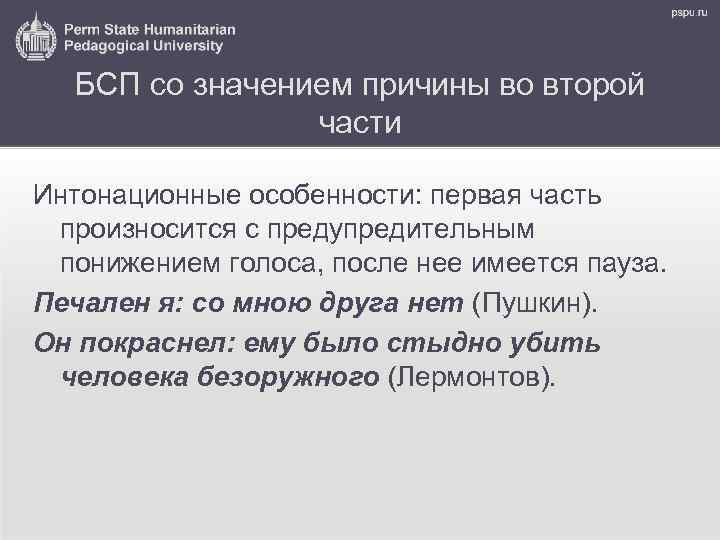 Perm State Humanitarian Pedagogical University

pspu.ru

БСП со значением причины во второй части

Интонационные особенности: первая часть произносится с предупредительным понижением голоса, после нее имеется пауза.

Печален я: со мною друга нет (Пушкин).

Он покраснел: ему было стыдно убить человека безоружного (Лермонтов).